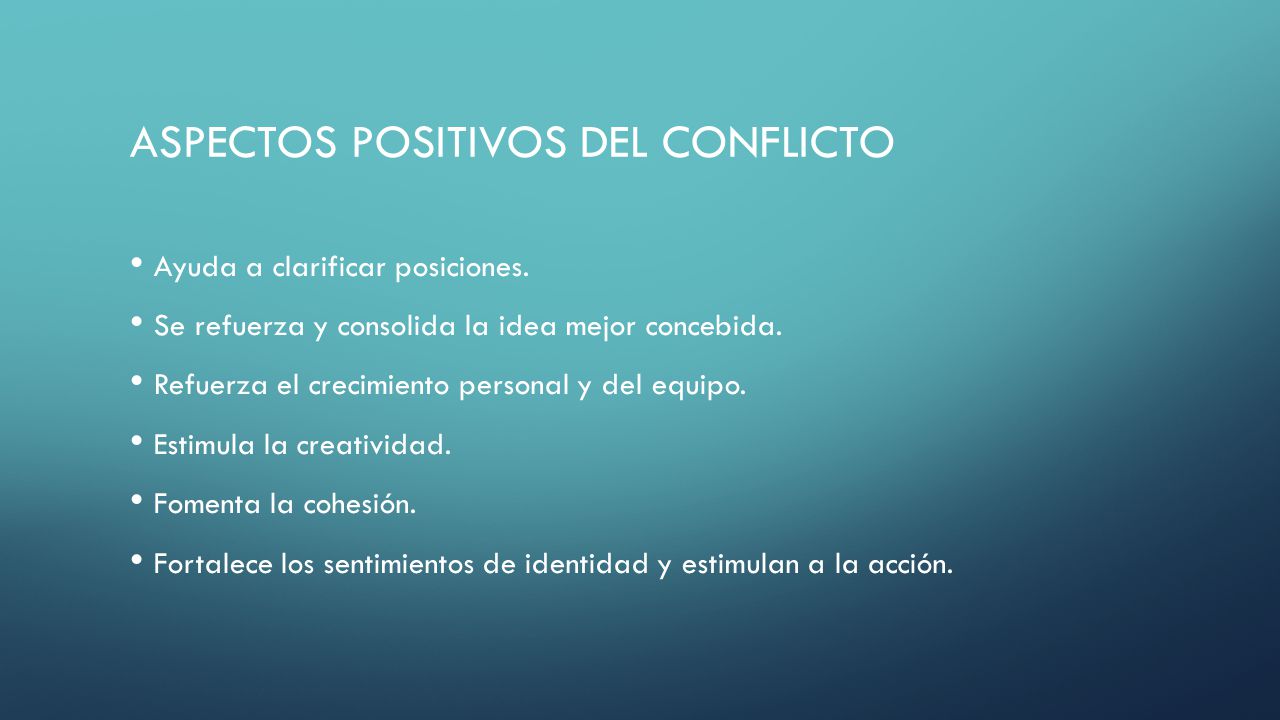 ASPECTOS POSITIVOS DEL CONFLICTO

• Ayuda a clarificar posiciones.

• Se refuerza y consolida la idea mejor concebida.

• Refuerza el crecimiento personal y del equipo.

• Estimula la creatividad.

• Fomenta la cohesión.

• Fortalece los sentimientos de identidad y estimulan a la acción.